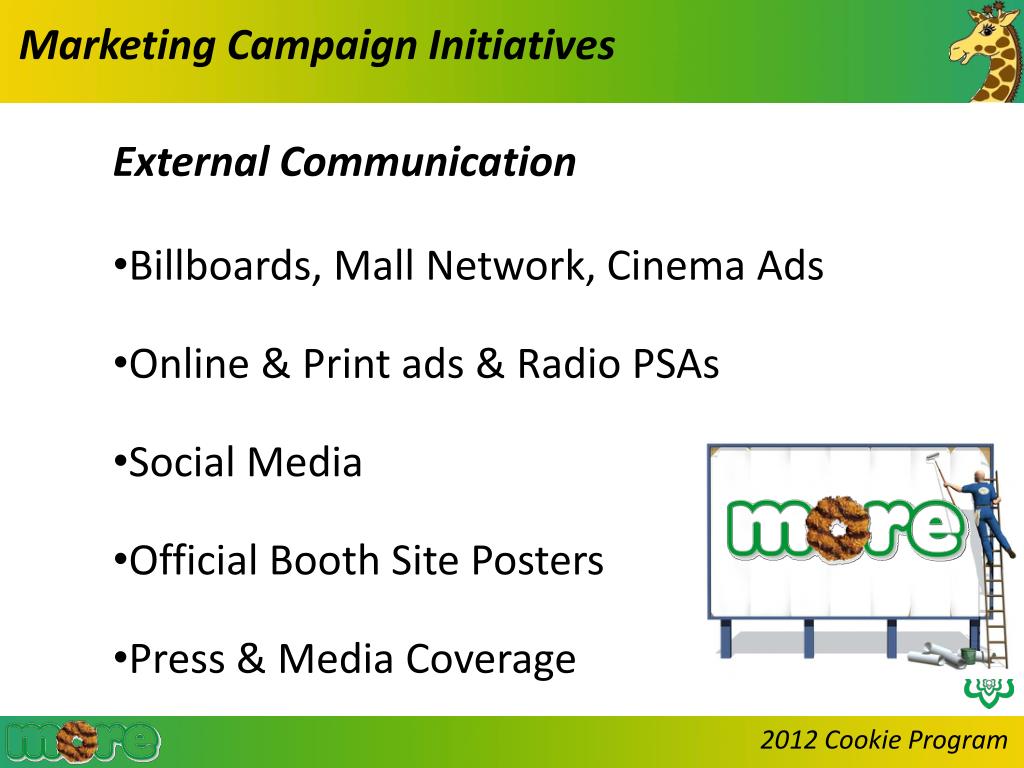 Marketing Campaign Initiatives

External Communication

•Billboards, Mall Network, Cinema Ads

•Online & Print ads & Radio PSAs

•Social Media

•Official Booth Site Posters

•Press & Media Coverage

more

more

2012 Cookie Program